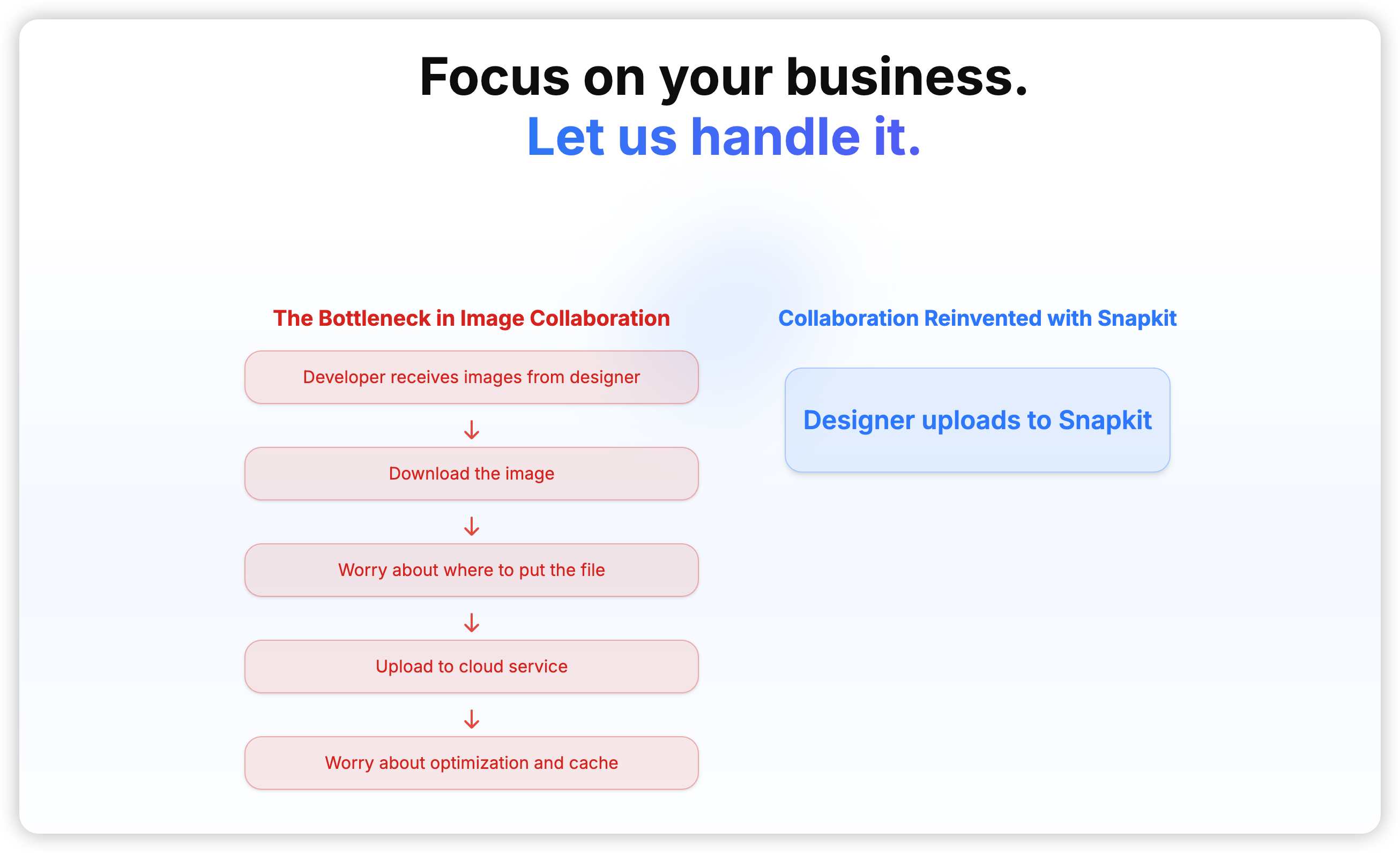 Focus on your business.
Let us handle it.

The Bottleneck in Image Collaboration

Developer receives images from designer

↓

Download the image

↓

Worry about where to put the file

↓

Upload to cloud service

↓

Worry about optimization and cache

Collaboration Reinvented with Snapkit

Designer uploads to Snapkit